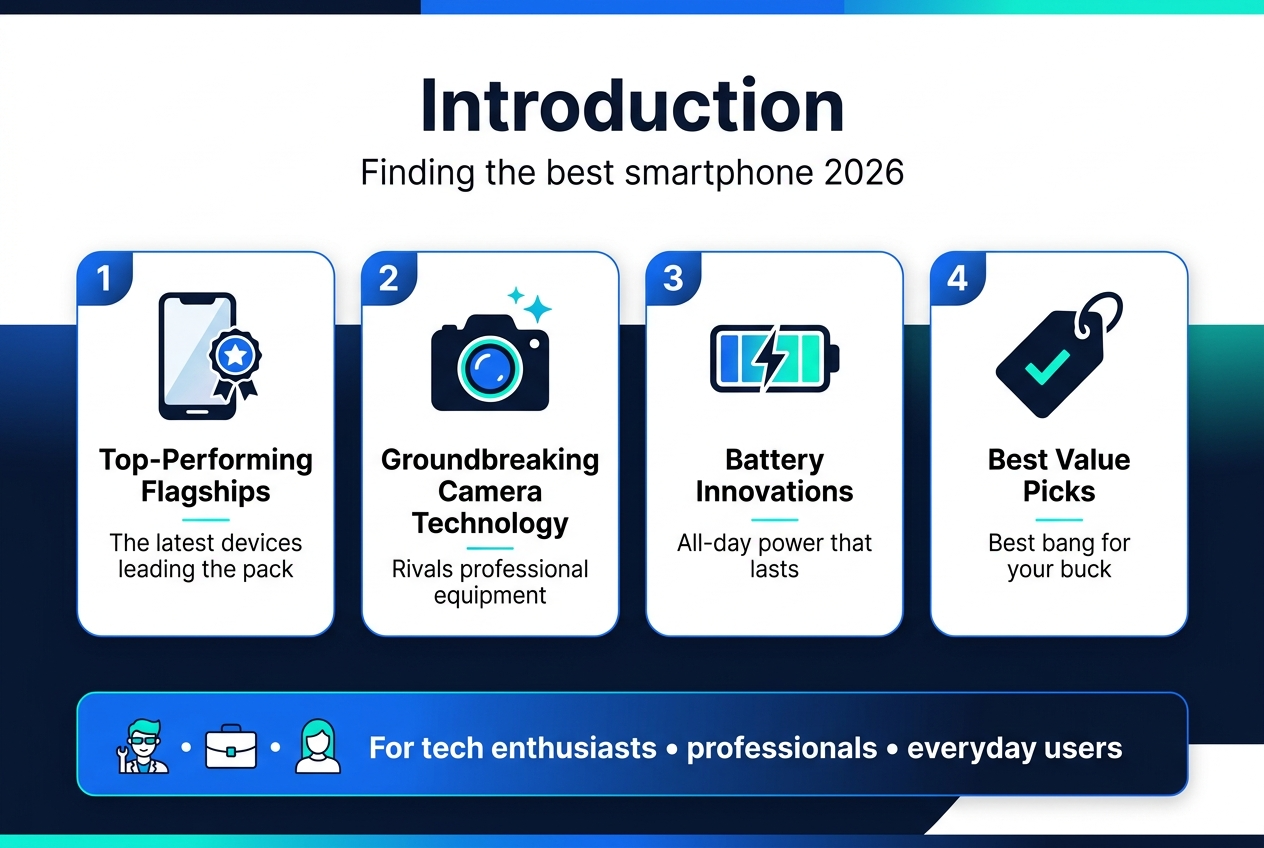 Introduction

Finding the best smartphone 2026

1

Top-Performing Flagships

The latest devices leading the pack

2

Groundbreaking Camera Technology

Rivals professional equipment

3

Battery Innovations

All-day power that lasts

4

Best Value Picks

Best bang for your buck

For tech enthusiasts • professionals • everyday users